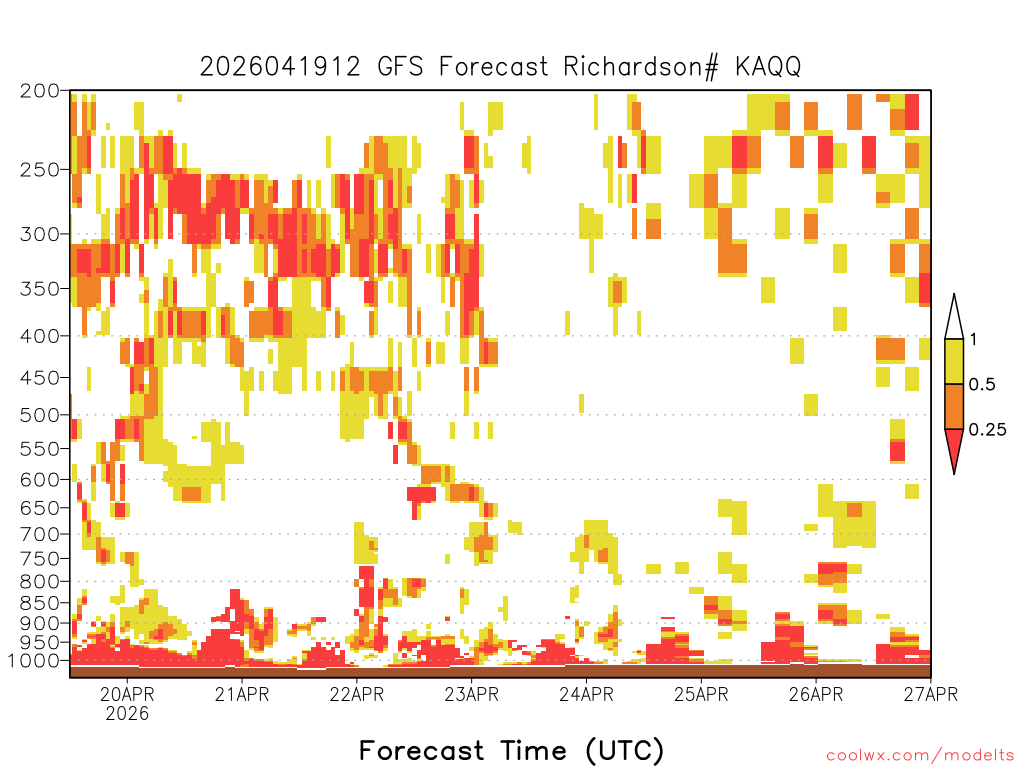 2026041912 GFS Forecast Richardson# KAQQ

200
250
300
350
400
450
500
550
600
650
700
750
800
850
900
950
1000

1
0.5
0.25

20APR
2026
21APR
22APR
23APR
24APR
25APR
26APR
27APR

Forecast Time (UTC)

coolwx.com/modelts